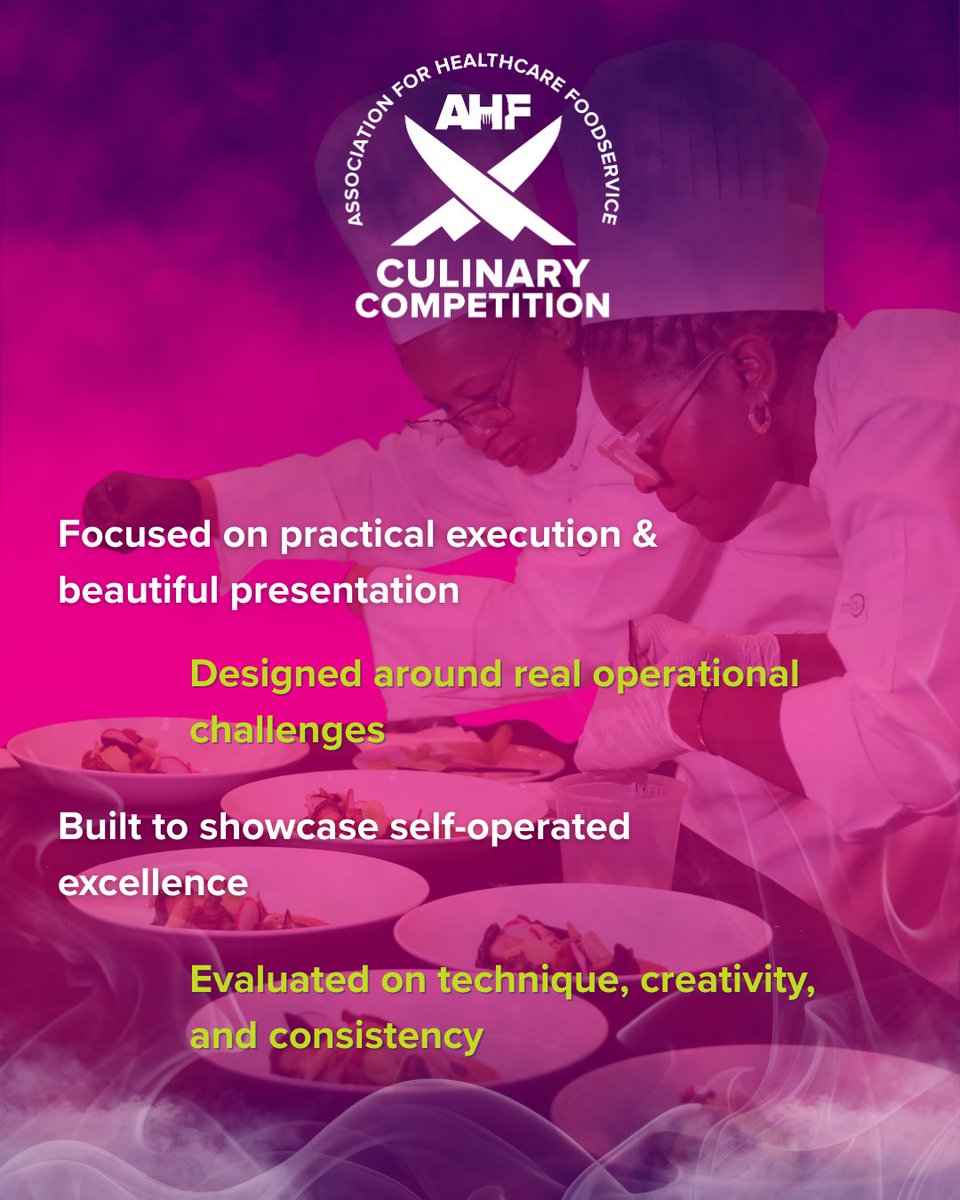 ASSOCIATION FOR HEALTHCARE FOODSERVICE
AHF
CULINARY COMPETITION

Focused on practical execution & beautiful presentation

Designed around real operational challenges

Built to showcase self-operated excellence

Evaluated on technique, creativity, and consistency